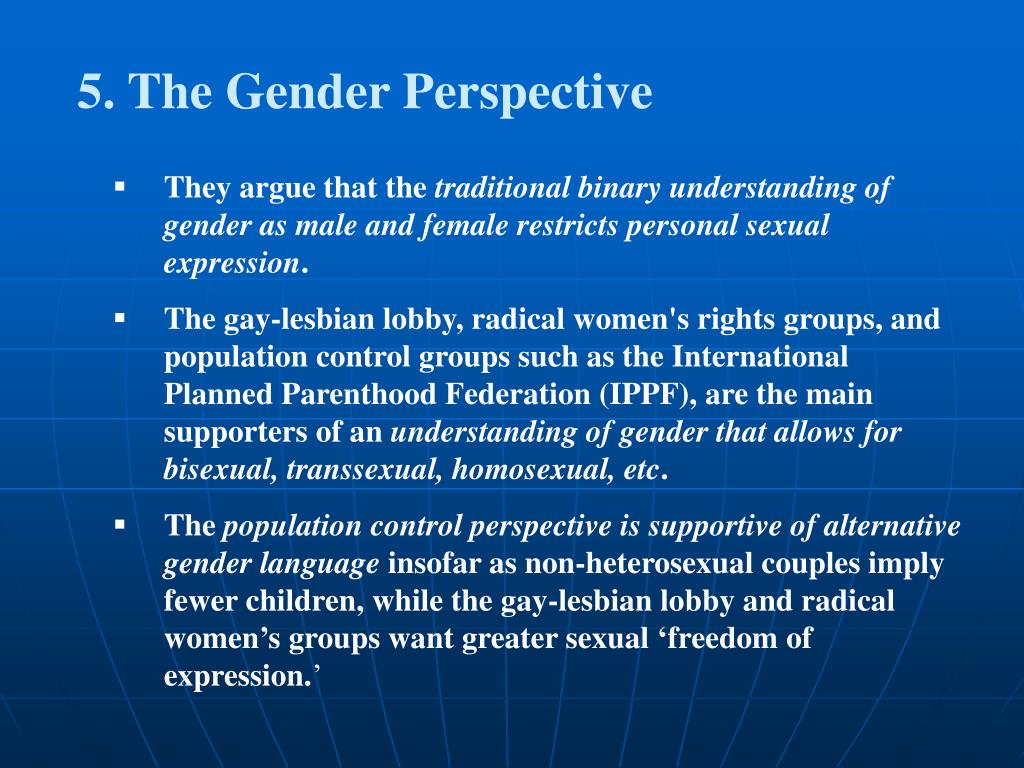 5. The Gender Perspective

▪ They argue that the traditional binary understanding of gender as male and female restricts personal sexual expression.

▪ The gay-lesbian lobby, radical women's rights groups, and population control groups such as the International Planned Parenthood Federation (IPPF), are the main supporters of an understanding of gender that allows for bisexual, transsexual, homosexual, etc.

▪ The population control perspective is supportive of alternative gender language insofar as non-heterosexual couples imply fewer children, while the gay-lesbian lobby and radical women’s groups want greater sexual ‘freedom of expression.’